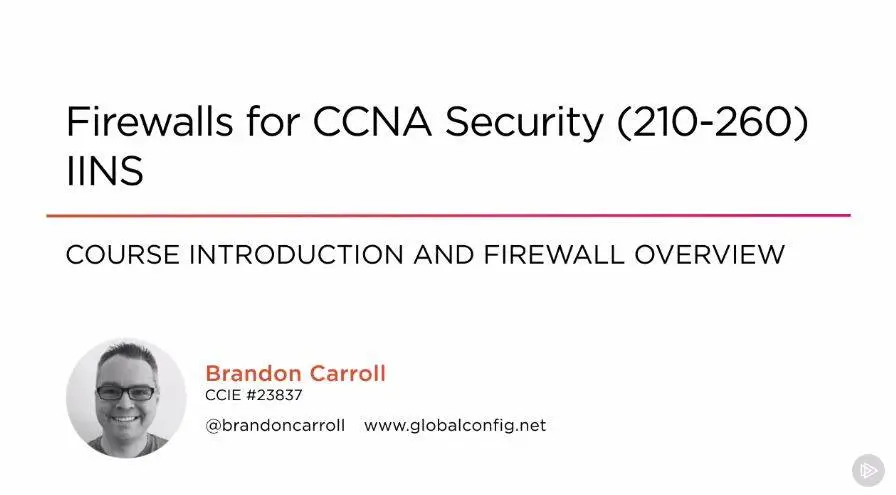 Firewalls for CCNA Security (210-260) IINS

COURSE INTRODUCTION AND FIREWALL OVERVIEW

Brandon Carroll
CCIE #23837
@brandoncarroll www.globalconfig.net